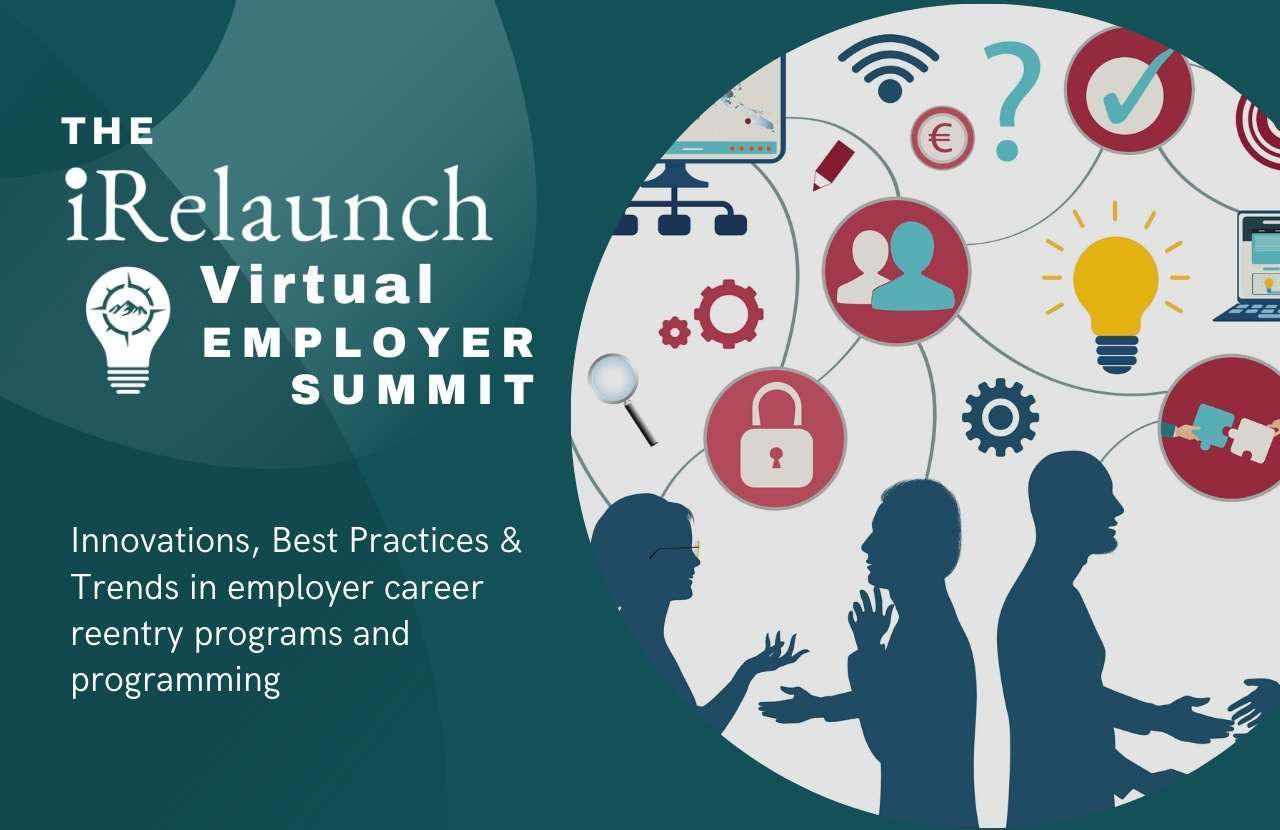 THE
iRelaunch
Virtual
EMPLOYER
SUMMIT

Innovations, Best Practices & Trends in employer career reentry programs and programming

€
?